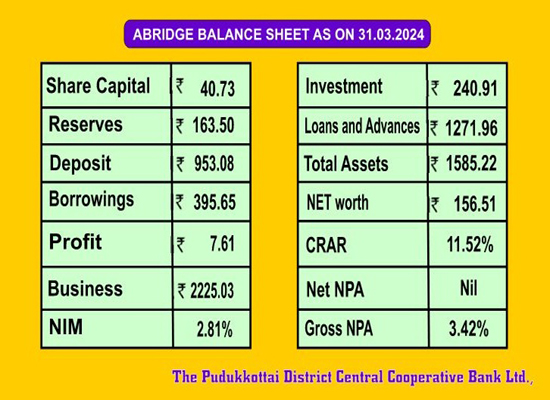 ABRIDGE BALANCE SHEET AS ON 31.03.2024

| Share Capital | ₹ 40.73 |
|---|---|
| Reserves | ₹ 163.50 |
| Deposit | ₹ 953.08 |
| Borrowings | ₹ 395.65 |
| Profit | ₹ 7.61 |
| Business | ₹ 2225.03 |
| NIM | 2.81% |

| Investment | ₹ 240.91 |
|---|---|
| Loans and Advances | ₹ 1271.96 |
| Total Assets | ₹ 1585.22 |
| NET worth | ₹ 156.51 |
| CRAR | 11.52% |
| Net NPA | Nil |
| Gross NPA | 3.42% |

The Pudukkottai District Central Cooperative Bank Ltd.,